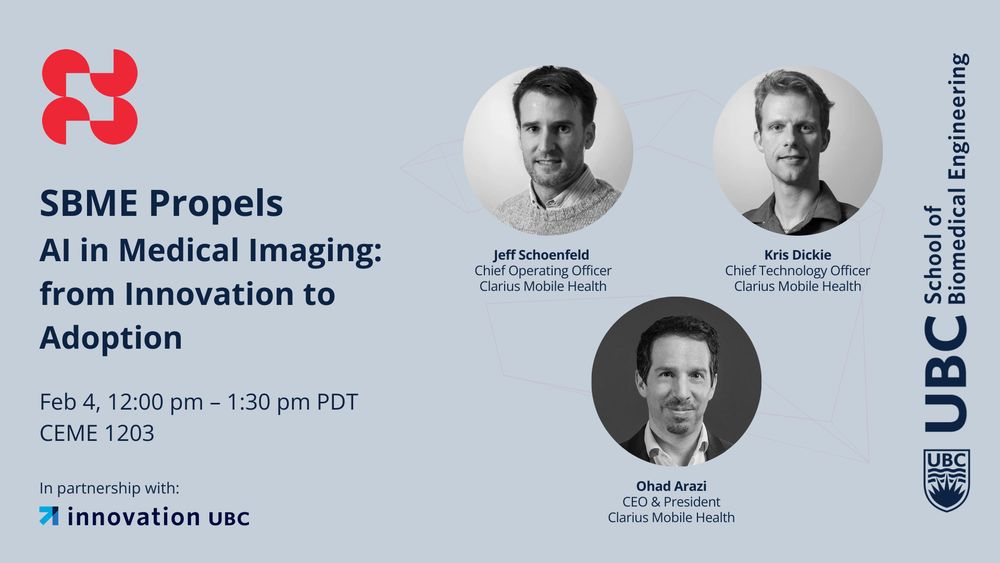 SBME Propels
AI in Medical Imaging: from Innovation to Adoption

Feb 4, 12:00 pm – 1:30 pm PDT
CEME 1203

In partnership with:
innovation UBC

Jeff Schoenfeld
Chief Operating Officer
Clarius Mobile Health

Kris Dickie
Chief Technology Officer
Clarius Mobile Health

Ohad Arazi
CEO & President
Clarius Mobile Health

UBC School of Biomedical Engineering

UBC